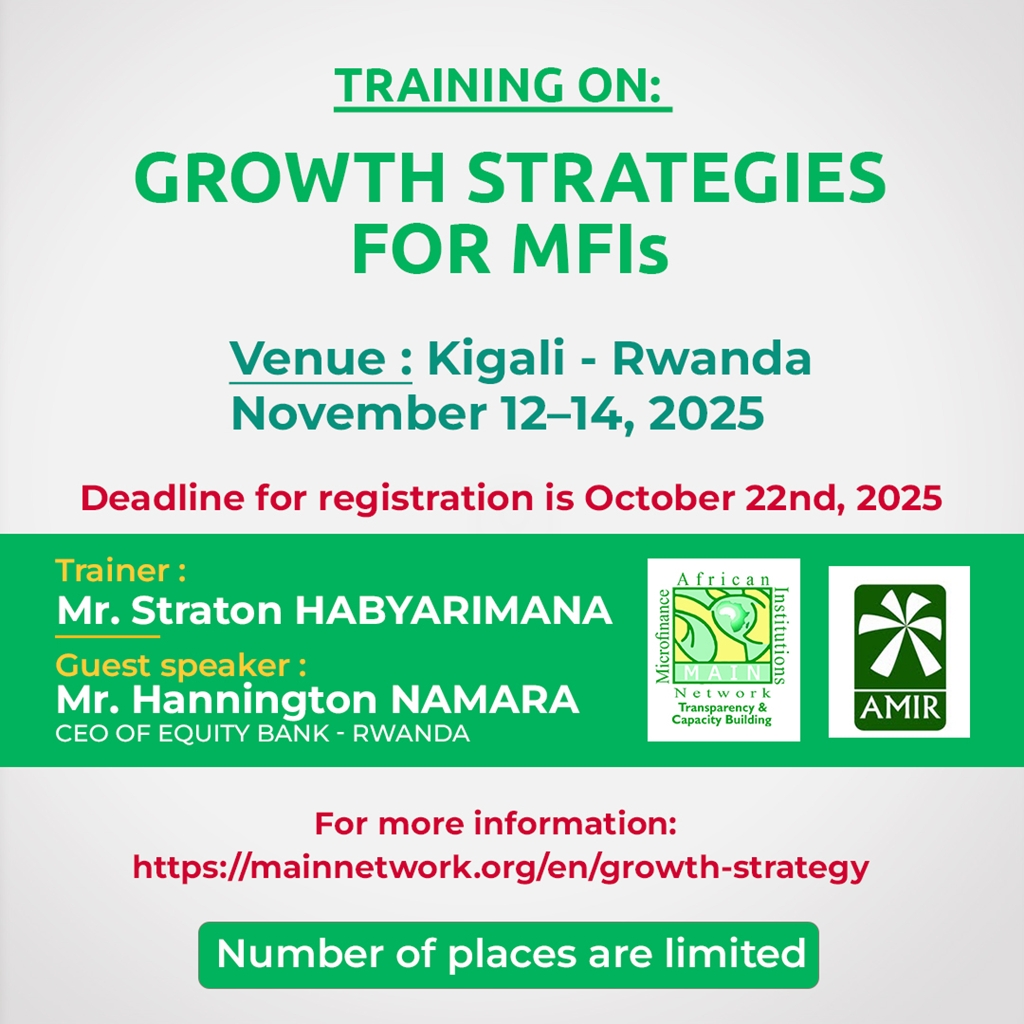 TRAINING ON:

GROWTH STRATEGIES FOR MFIs

Venue : Kigali - Rwanda
November 12–14, 2025

Deadline for registration is October 22nd, 2025

Trainer :
Mr. Straton HABYARIMANA

Guest speaker :
Mr. Hannington NAMARA
CEO OF EQUITY BANK - RWANDA

African Microfinance Institutions MAIN Network
Transparency & Capacity Building

AMIR

For more information:
https://mainnetwork.org/en/growth-strategy

Number of places are limited